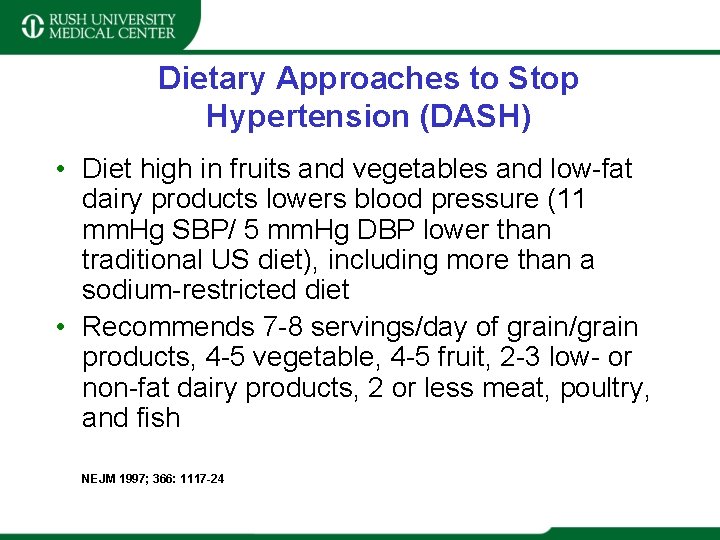 RUSH UNIVERSITY MEDICAL CENTER

Dietary Approaches to Stop Hypertension (DASH)

• Diet high in fruits and vegetables and low-fat dairy products lowers blood pressure (11 mmHg SBP/ 5 mmHg DBP lower than traditional US diet), including more than a sodium-restricted diet

• Recommends 7-8 servings/day of grain/grain products, 4-5 vegetable, 4-5 fruit, 2-3 low- or non-fat dairy products, 2 or less meat, poultry, and fish

NEJM 1997; 366: 1117-24